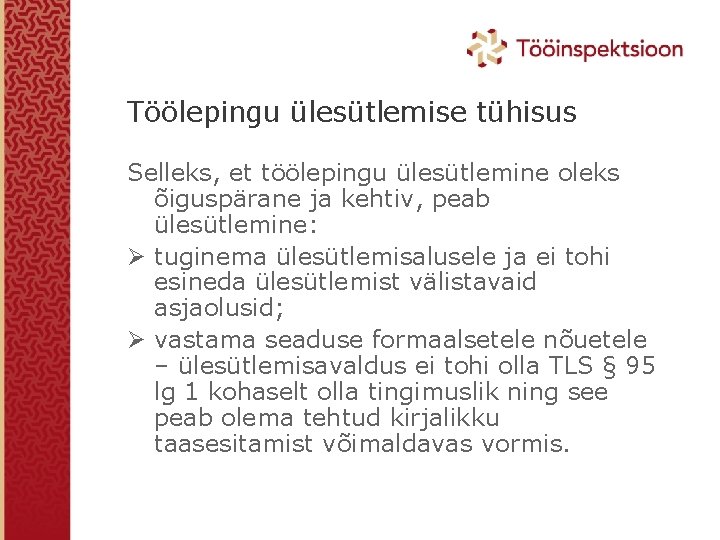 Tööinspektsioon

Töölepingu ülesütlemise tühisus

Selleks, et töölepingu ülesütlemine oleks õiguspärane ja kehtiv, peab ülesütlemine:

➢ tuginema ülesütlemisalusele ja ei tohi esineda ülesütlemist välistavaid asjaolusid;

➢ vastama seaduse formaalsetele nõuetele – ülesütlemisavaldus ei tohi olla TLS § 95 lg 1 kohaselt olla tingimuslik ning see peab olema tehtud kirjalikku taasesitamist võimaldavas vormis.